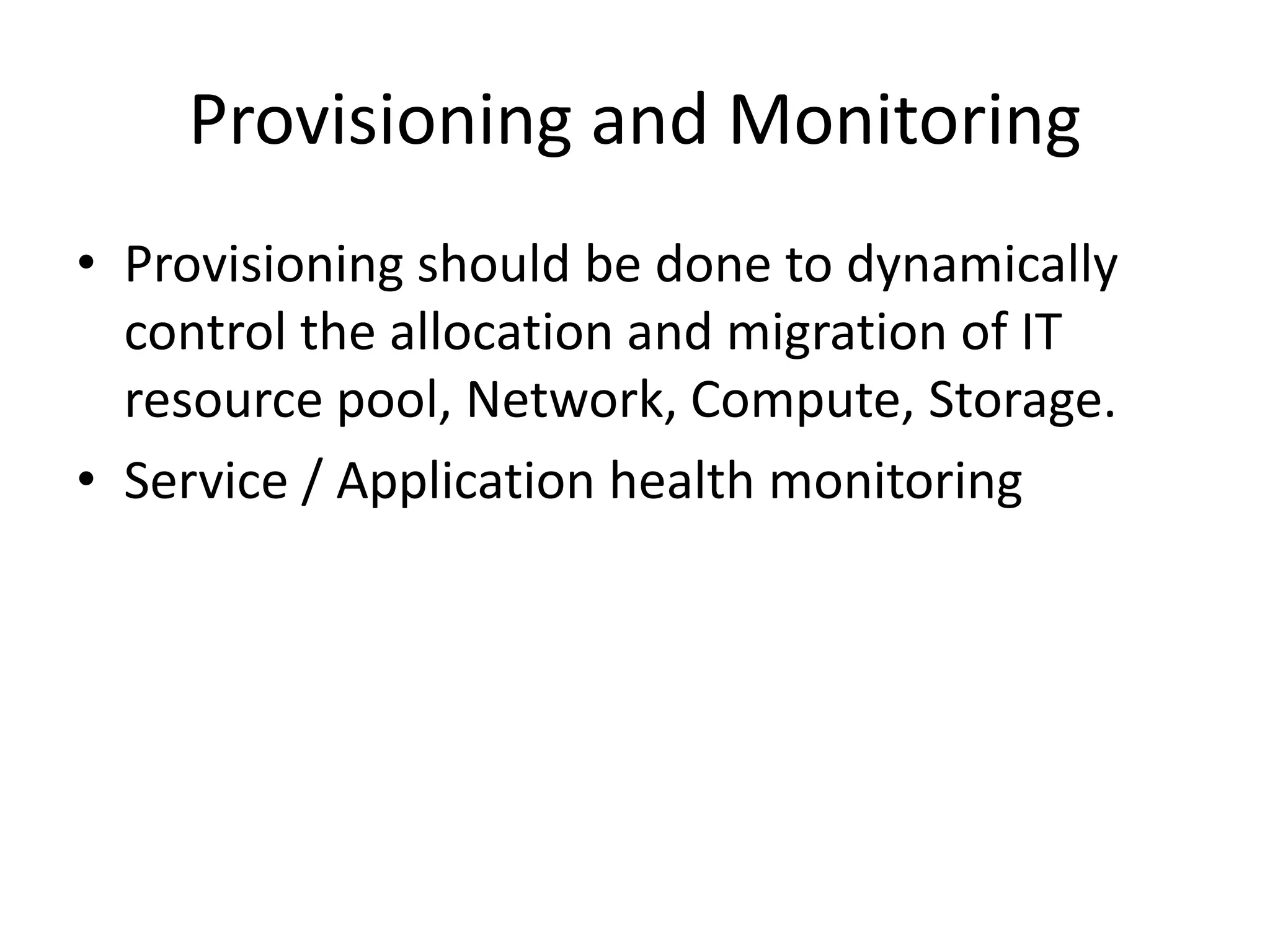 Provisioning and Monitoring

• Provisioning should be done to dynamically control the allocation and migration of IT resource pool, Network, Compute, Storage.
• Service / Application health monitoring